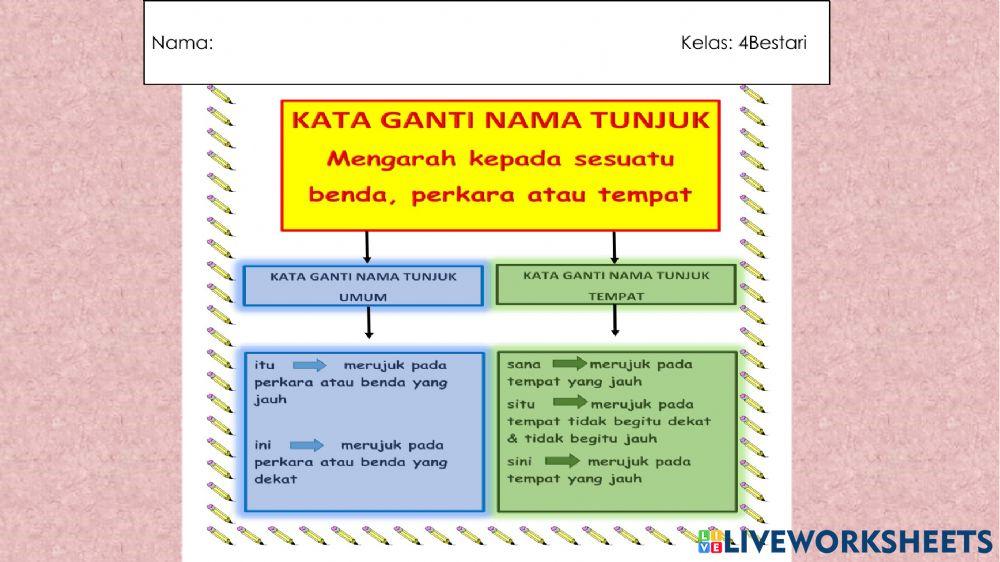 Nama:

Kelas: 4Bestari

KATA GANTI NAMA TUNJUK
Mengarah kepada sesuatu benda, perkara atau tempat

KATA GANTI NAMA TUNJUK UMUM

KATA GANTI NAMA TUNJUK TEMPAT

itu merujuk pada perkara atau benda yang jauh

ini merujuk pada perkara atau benda yang dekat

sana merujuk pada tempat yang jauh

situ merujuk pada tempat tidak begitu dekat & tidak begitu jauh

sini merujuk pada tempat yang jauh

LIVEWORKSHEETS